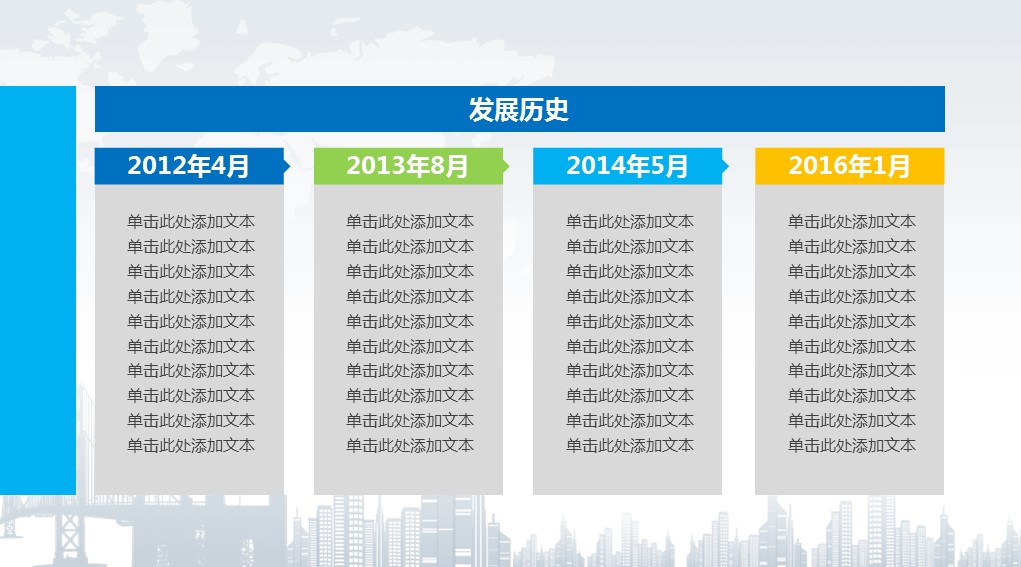 发展历史

2012年4月

单击此处添加文本
单击此处添加文本
单击此处添加文本
单击此处添加文本
单击此处添加文本
单击此处添加文本
单击此处添加文本
单击此处添加文本
单击此处添加文本
单击此处添加文本

2013年8月

单击此处添加文本
单击此处添加文本
单击此处添加文本
单击此处添加文本
单击此处添加文本
单击此处添加文本
单击此处添加文本
单击此处添加文本
单击此处添加文本
单击此处添加文本

2014年5月

单击此处添加文本
单击此处添加文本
单击此处添加文本
单击此处添加文本
单击此处添加文本
单击此处添加文本
单击此处添加文本
单击此处添加文本
单击此处添加文本
单击此处添加文本

2016年1月

单击此处添加文本
单击此处添加文本
单击此处添加文本
单击此处添加文本
单击此处添加文本
单击此处添加文本
单击此处添加文本
单击此处添加文本
单击此处添加文本
单击此处添加文本